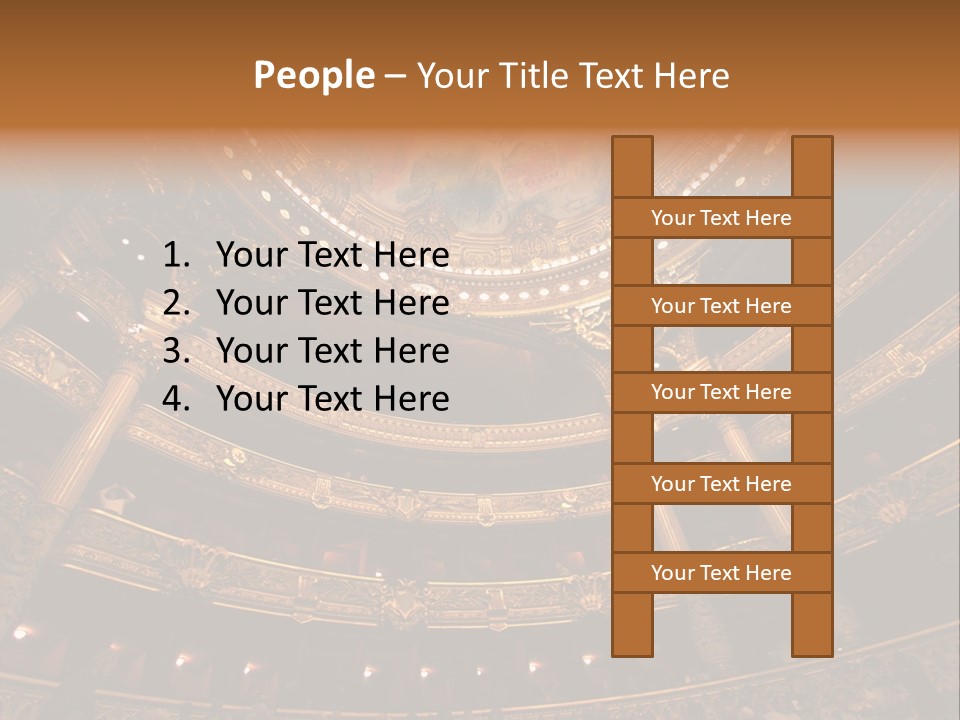 People – Your Title Text Here

1. Your Text Here
2. Your Text Here
3. Your Text Here
4. Your Text Here

Your Text Here

Your Text Here

Your Text Here

Your Text Here

Your Text Here